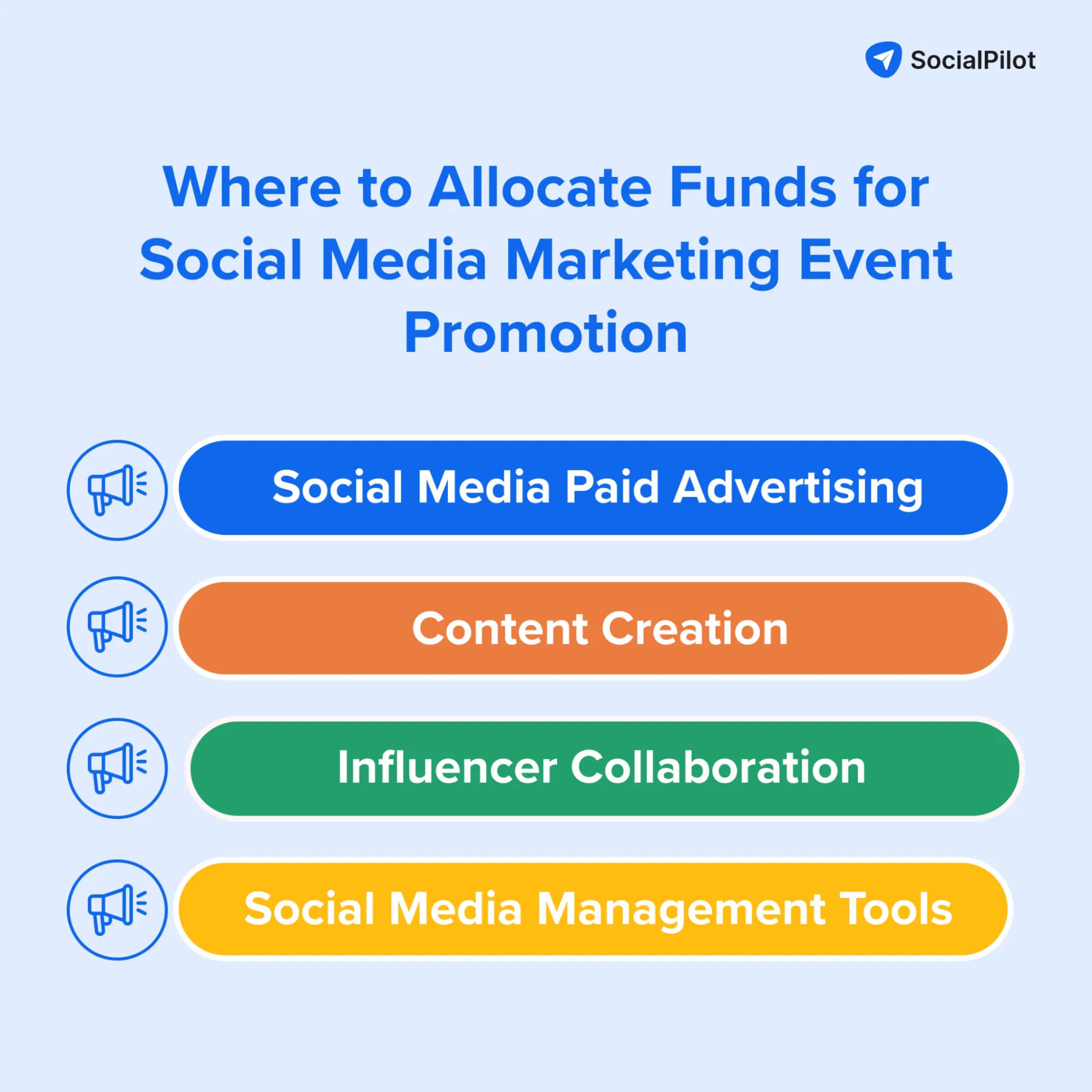 SocialPilot

Where to Allocate Funds for Social Media Marketing Event Promotion

Social Media Paid Advertising

Content Creation

Influencer Collaboration

Social Media Management Tools